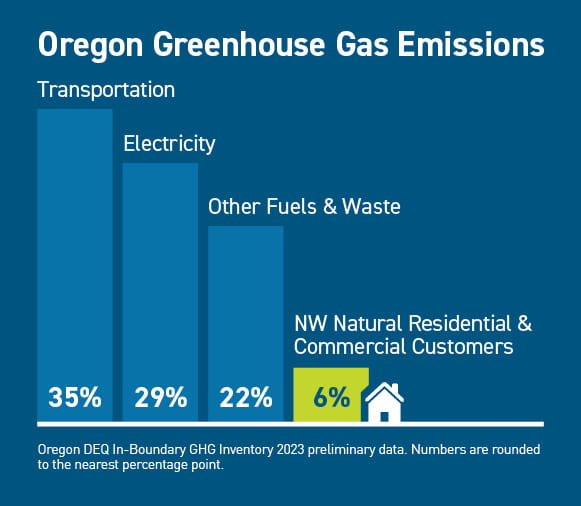 Oregon Greenhouse Gas Emissions

Transportation

Electricity

Other Fuels & Waste

NW Natural Residential & Commercial Customers

35%

29%

22%

6%

Oregon DEQ In-Boundary GHG Inventory 2023 preliminary data. Numbers are rounded to the nearest percentage point.